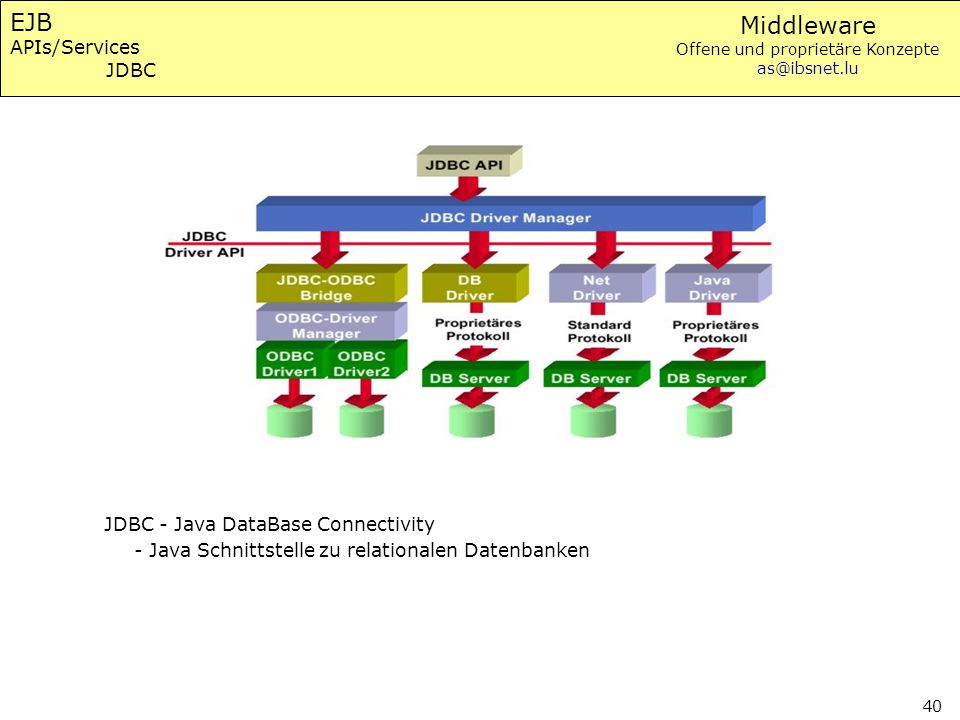 EJB
APIs/Services
JDBC

Middleware
Offene und proprietäre Konzepte
as@ibsnet.lu

JDBC API

JDBC Driver Manager

JDBC
Driver API

JDBC-ODBC Bridge

ODBC-Driver Manager

ODBC Driver1

ODBC Driver2

DB Driver

Proprietäres Protokoll

DB Server

Net Driver

Standard Protokoll

DB Server

Java Driver

Proprietäres Protokoll

DB Server

JDBC - Java DataBase Connectivity
- Java Schnittstelle zu relationalen Datenbanken

40